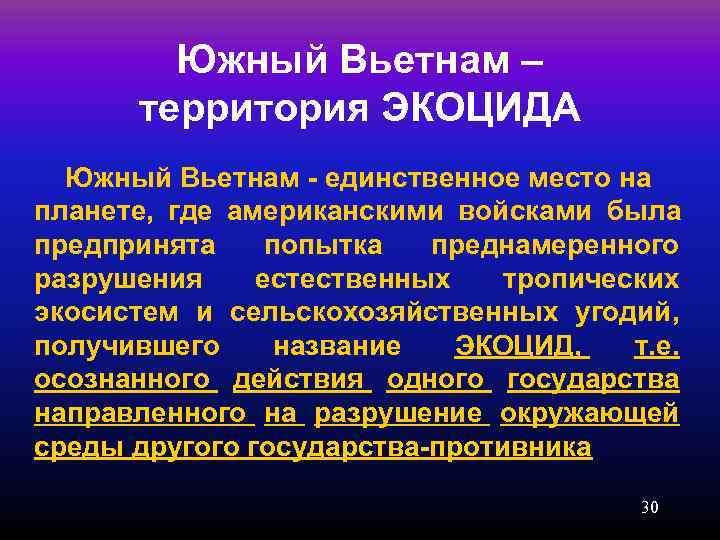 Южный Вьетнам – территория ЭКОЦИДА

Южный Вьетнам - единственное место на планете, где американскими войсками была предпринята попытка преднамеренного разрушения естественных тропических экосистем и сельскохозяйственных угодий, получившего название ЭКОЦИД, т.е. осознанного действия одного государства направленного на разрушение окружающей среды другого государства-противника

30